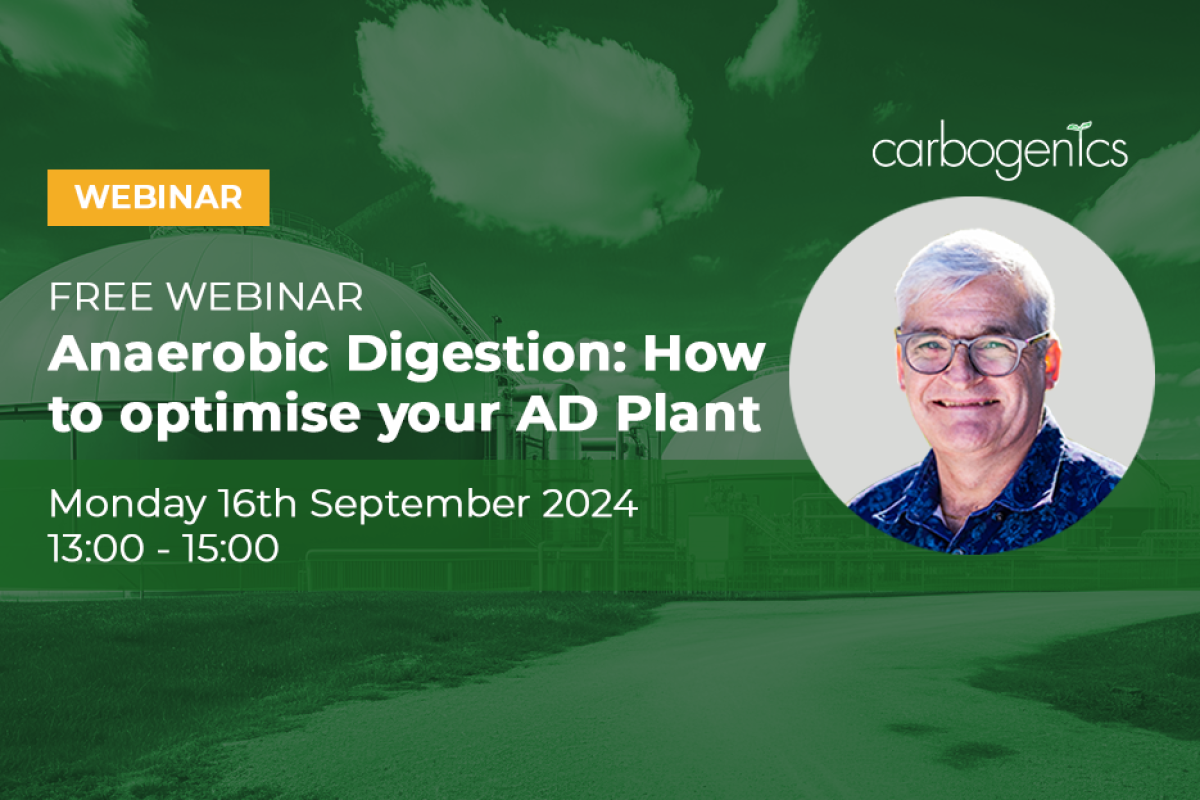 carbogenics

WEBINAR

FREE WEBINAR
Anaerobic Digestion: How to optimise your AD Plant

Monday 16th September 2024
13:00 - 15:00